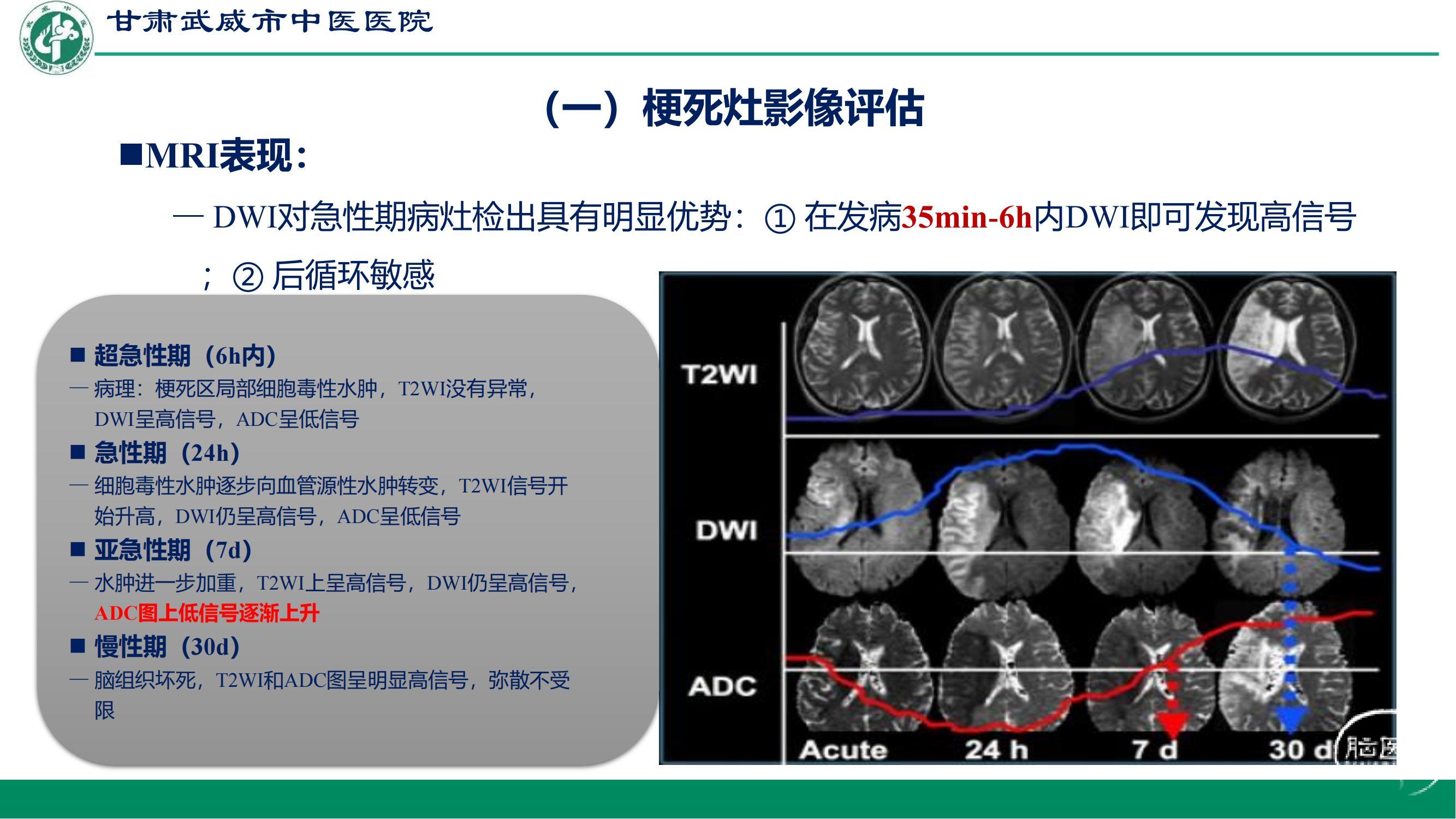 甘肃武威市中医医院

（一）梗死灶影像评估

■MRI表现：

— DWI对急性期病灶检出具有明显优势：① 在发病35min-6h内DWI即可发现高信号；② 后循环敏感

■ 超急性期（6h内）
— 病理：梗死区局部细胞毒性水肿，T2WI没有异常，DWI呈高信号，ADC呈低信号

■ 急性期（24h）
— 细胞毒性水肿逐步向血管源性水肿转变，T2WI信号开始升高，DWI仍呈高信号，ADC呈低信号

■ 亚急性期（7d）
— 水肿进一步加重，T2WI上呈高信号，DWI仍呈高信号，ADC图上低信号逐渐上升

■ 慢性期（30d）
— 脑组织坏死，T2WI和ADC图呈明显高信号，弥散不受限

T2WI
DWI
ADC
Acute
24 h
7 d
30 d
脑医